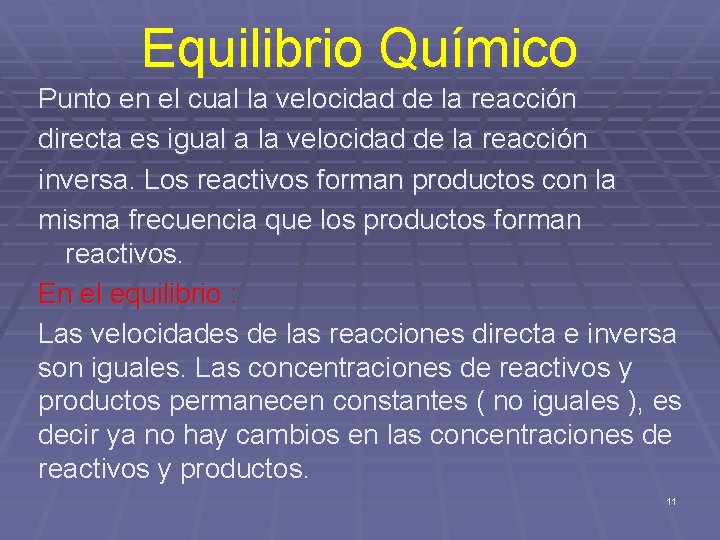 Equilibrio Químico

Punto en el cual la velocidad de la reacción directa es igual a la velocidad de la reacción inversa. Los reactivos forman productos con la misma frecuencia que los productos forman reactivos.

En el equilibrio :

Las velocidades de las reacciones directa e inversa son iguales. Las concentraciones de reactivos y productos permanecen constantes ( no iguales ), es decir ya no hay cambios en las concentraciones de reactivos y productos.

11